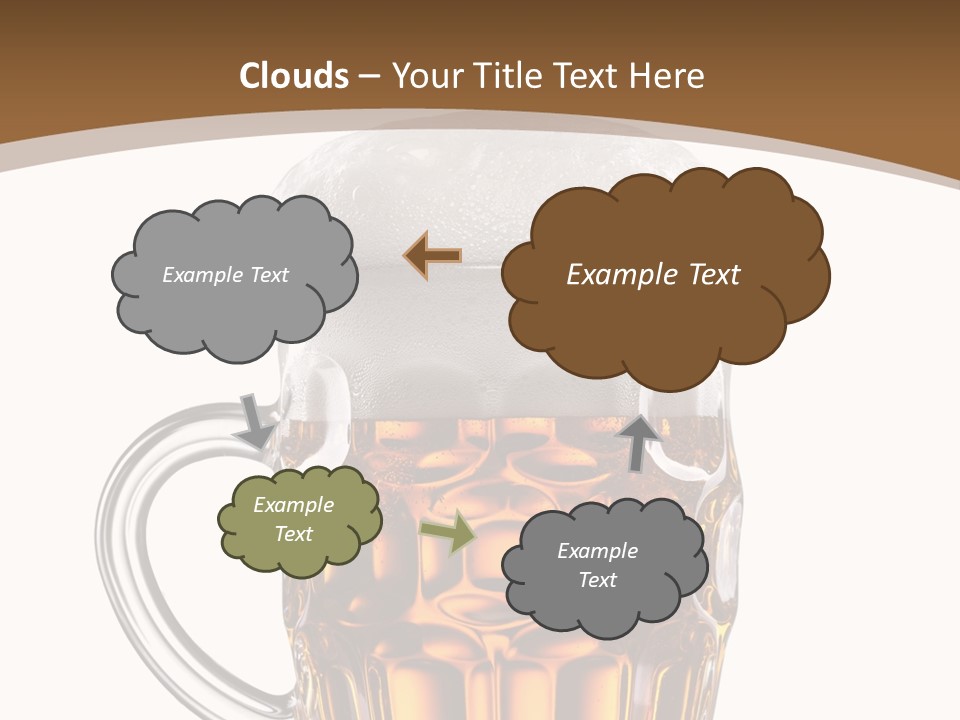 Clouds – Your Title Text Here

Example Text

Example Text

Example Text

Example Text